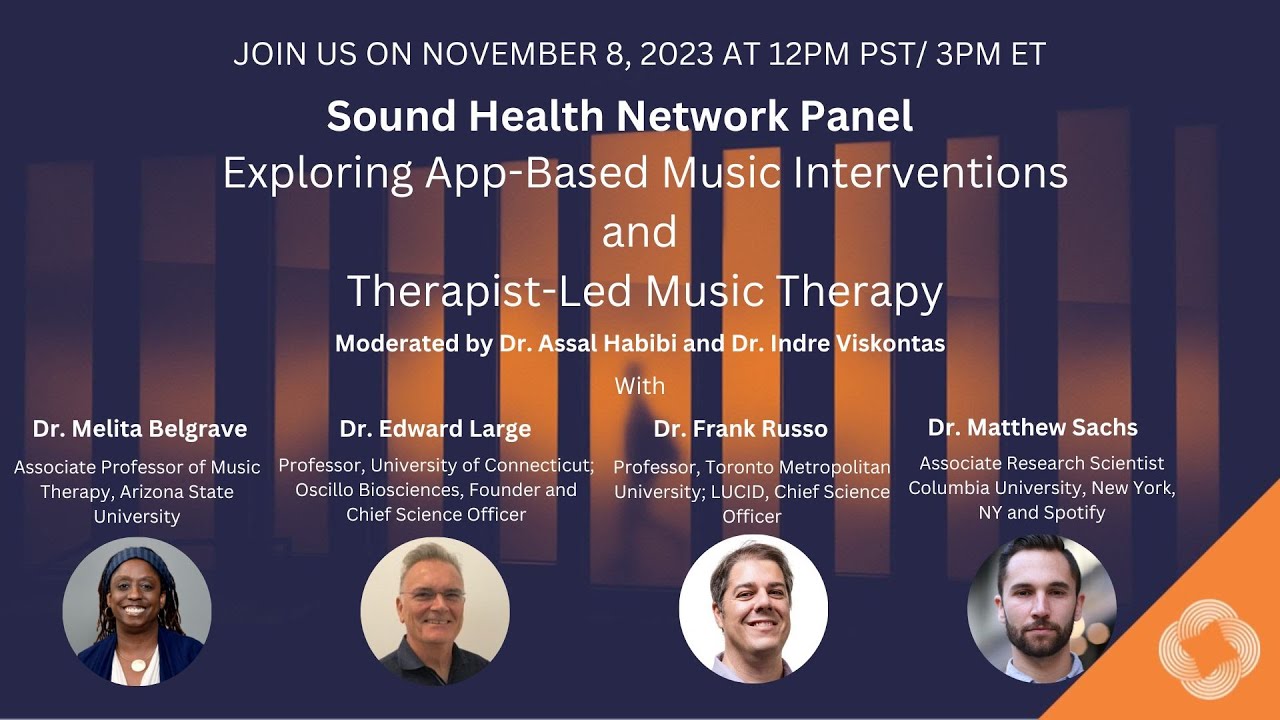 JOIN US ON NOVEMBER 8, 2023 AT 12PM PST/ 3PM ET

Sound Health Network Panel

Exploring App-Based Music Interventions and Therapist-Led Music Therapy

Moderated by Dr. Assal Habibi and Dr. Indre Viskontas

With

Dr. Melita Belgrave
Associate Professor of Music Therapy, Arizona State University

Dr. Edward Large
Professor, University of Connecticut; Oscillo Biosciences, Founder and Chief Science Officer

Dr. Frank Russo
Professor, Toronto Metropolitan University; LUCID, Chief Science Officer

Dr. Matthew Sachs
Associate Research Scientist Columbia University, New York, NY and Spotify